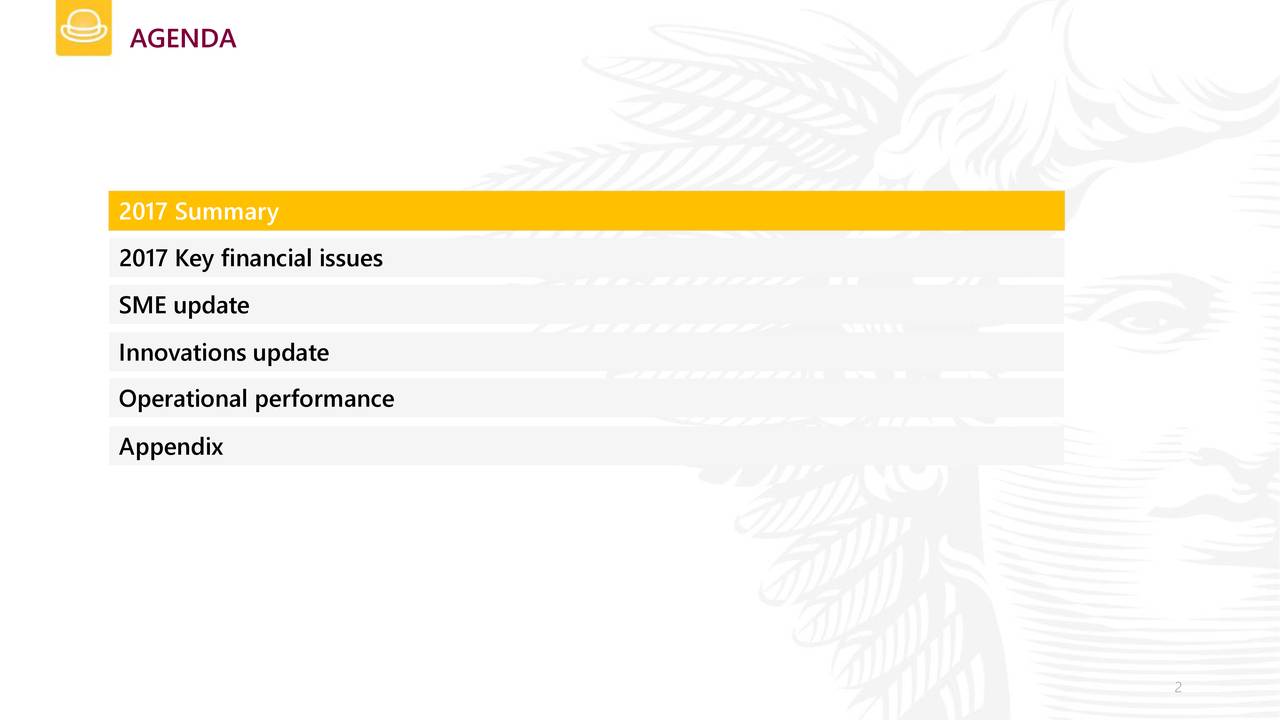 AGENDA

2017 Summary

2017 Key financial issues

SME update

Innovations update

Operational performance

Appendix

2